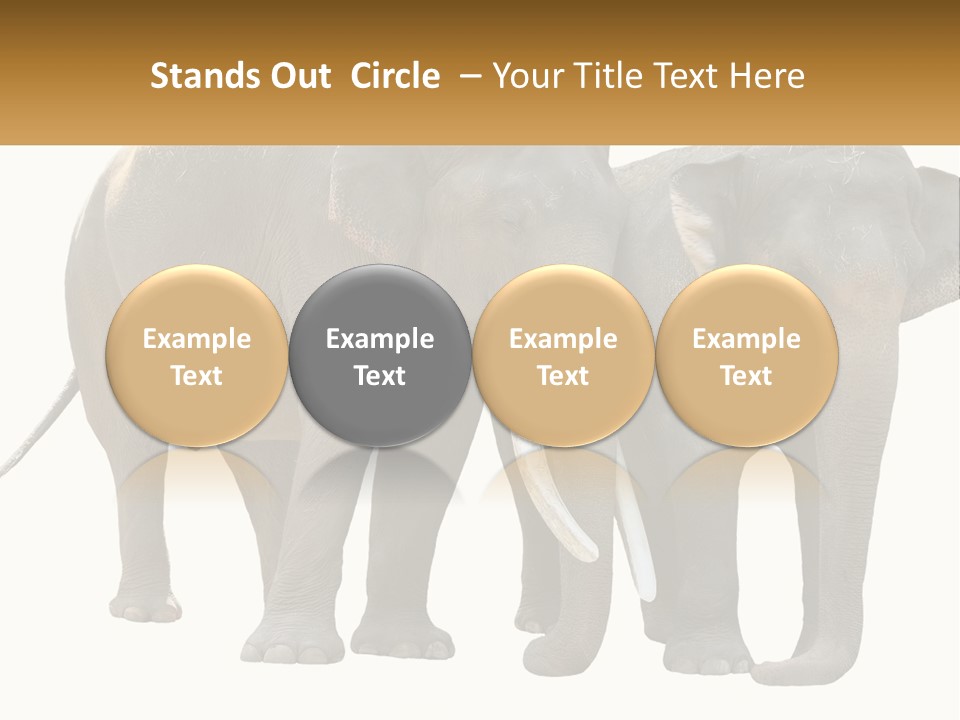 Stands Out Circle – Your Title Text Here

Example Text

Example Text

Example Text

Example Text